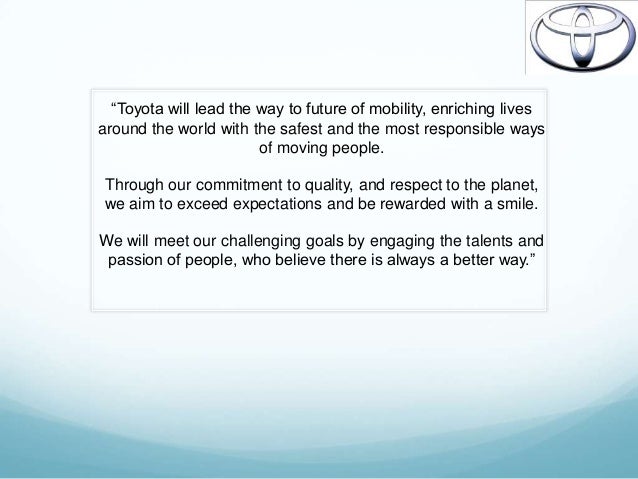 “Toyota will lead the way to future of mobility, enriching lives around the world with the safest and the most responsible ways of moving people.

Through our commitment to quality, and respect to the planet, we aim to exceed expectations and be rewarded with a smile.

We will meet our challenging goals by engaging the talents and passion of people, who believe there is always a better way.”